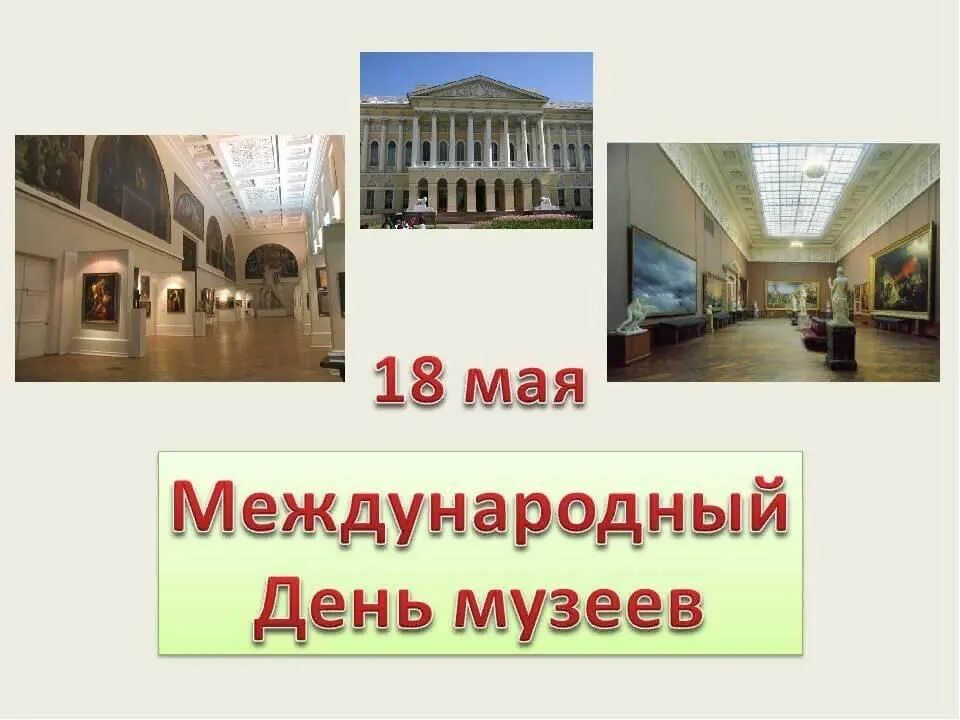 18 мая

Международный День музеев